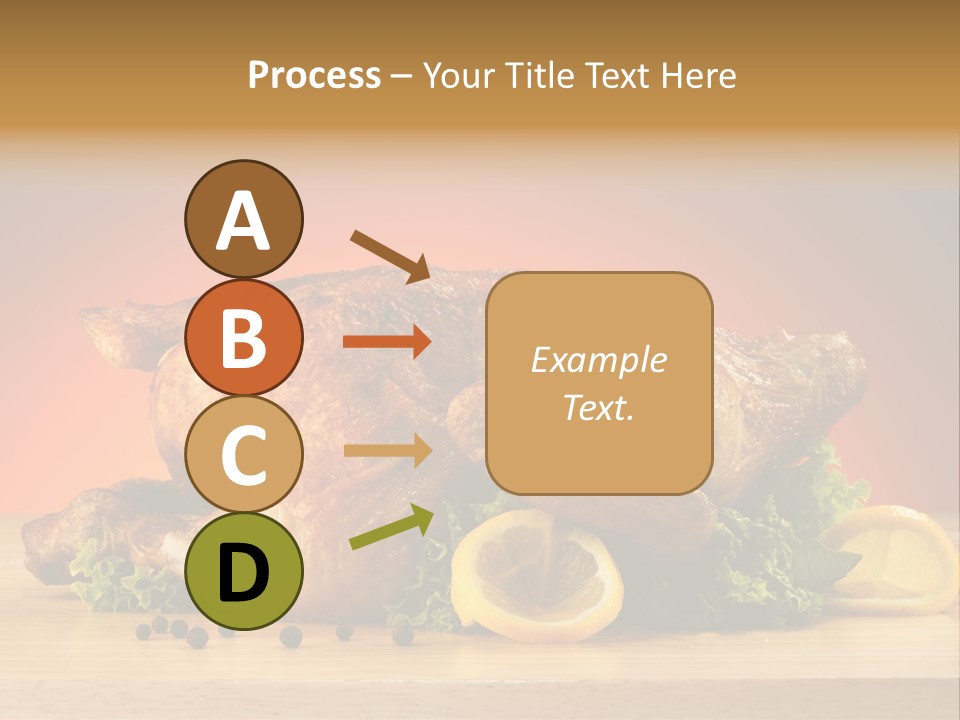 Process – Your Title Text Here

A

B

C

D

Example Text.